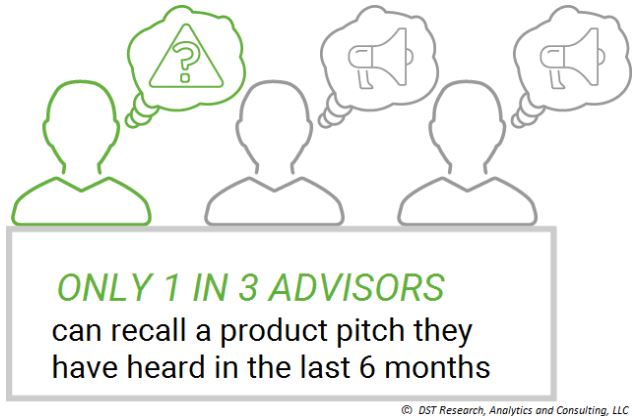 ?

ONLY 1 IN 3 ADVISORS
can recall a product pitch they have heard in the last 6 months

© DST Research, Analytics and Consulting, LLC